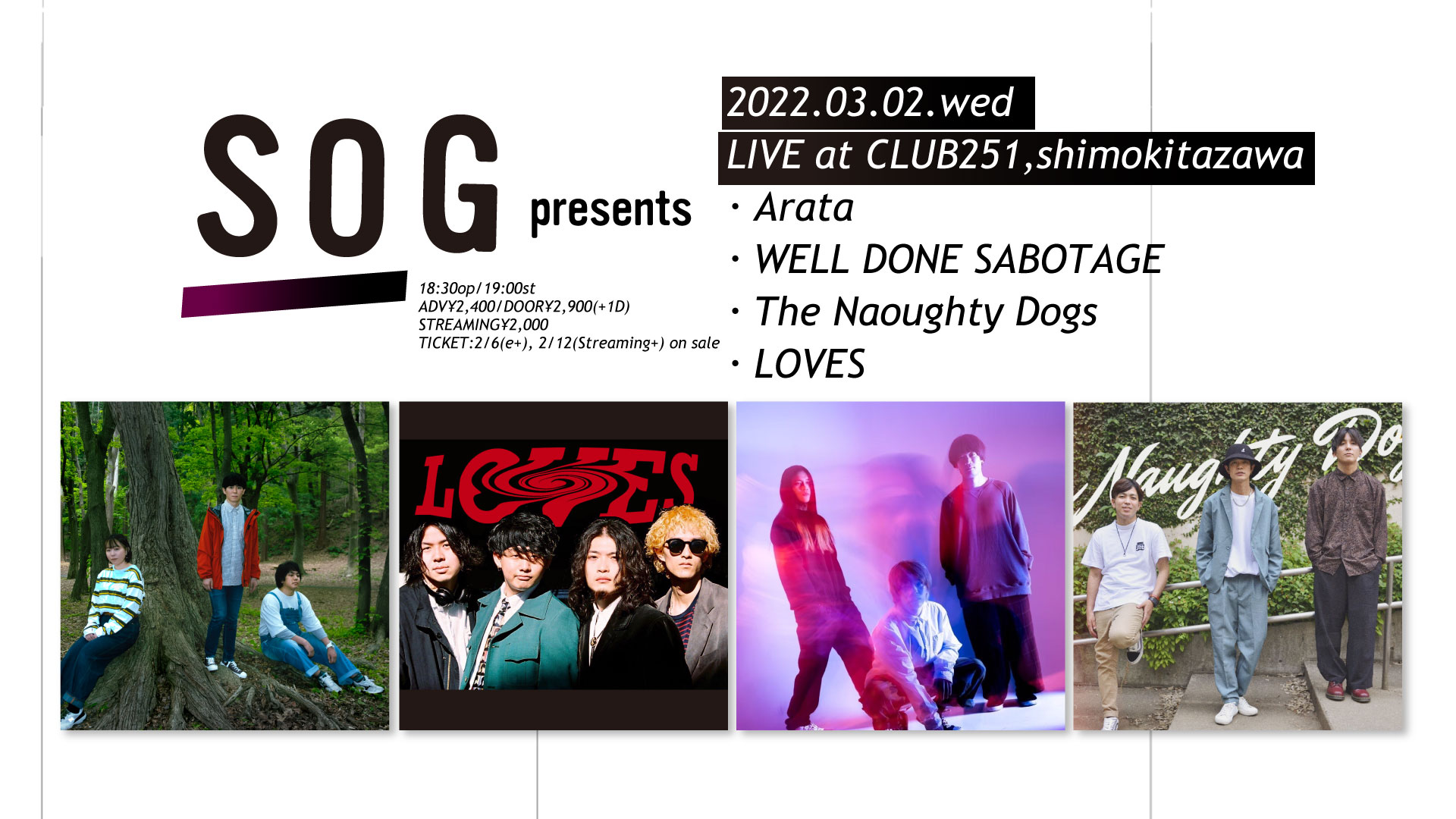 SOG presents

18:30op/19:00st
ADV¥2,400/DOOR¥2,900(+1D)
STREAMING¥2,000
TICKET:2/6(e+), 2/12(Streaming+) on sale

2022.03.02.wed
LIVE at CLUB251,shimokitazawa
・Arata
・WELL DONE SABOTAGE
・The Naoughty Dogs
・LOVES

LOVES

Naughty Dog